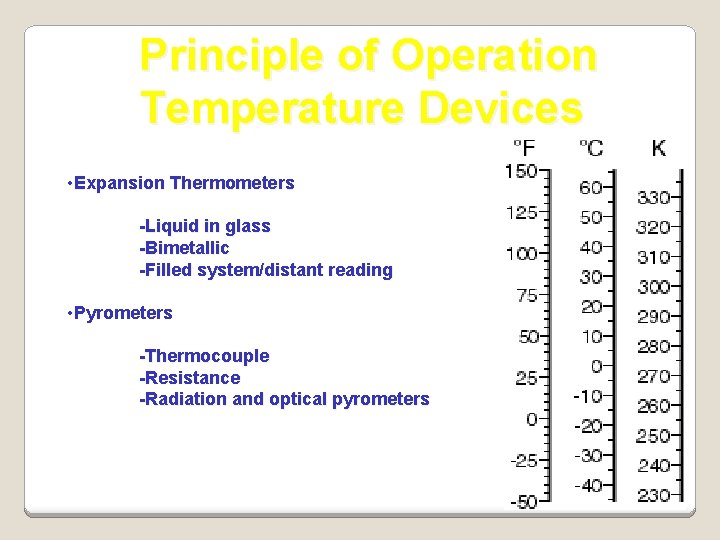 Principle of Operation Temperature Devices

•Expansion Thermometers

-Liquid in glass
-Bimetallic
-Filled system/distant reading

•Pyrometers

-Thermocouple
-Resistance
-Radiation and optical pyrometers

°F
150
125
100
75
50
25
0
-25
-50

°C
60
50
40
30
20
10
0
-10
-20
-30
-40

K
330
320
310
300
290
280
270
260
250
240
230